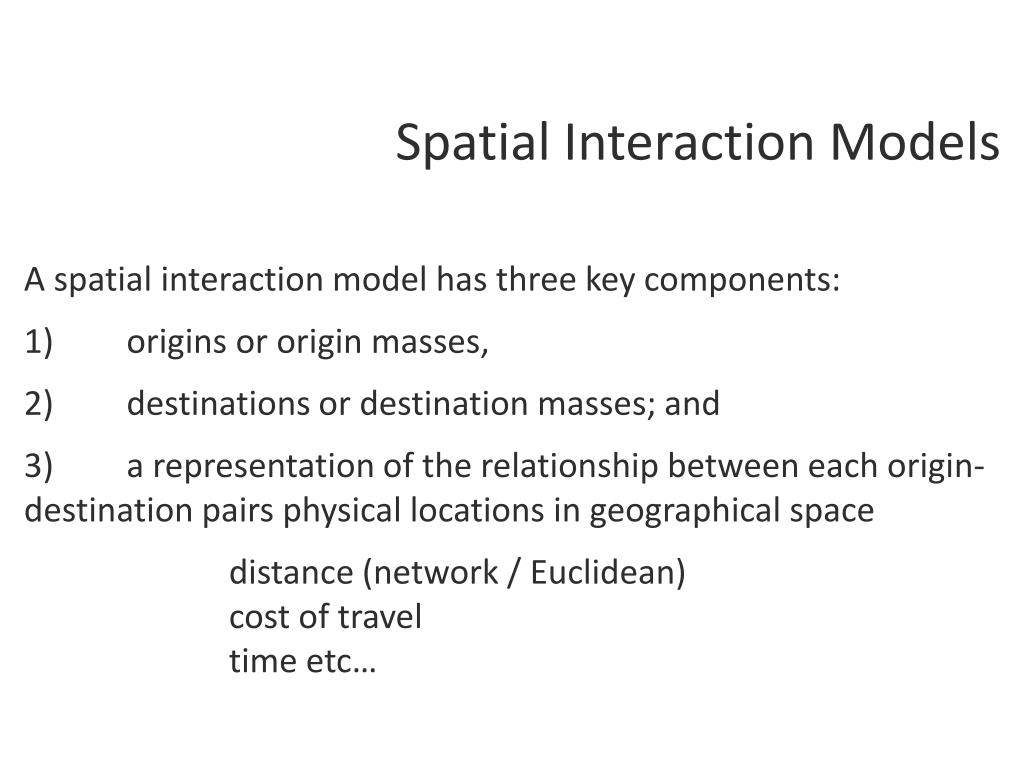 Spatial Interaction Models

A spatial interaction model has three key components:

1) origins or origin masses,

2) destinations or destination masses; and

3) a representation of the relationship between each origin-destination pairs physical locations in geographical space

distance (network / Euclidean)
cost of travel
time etc…